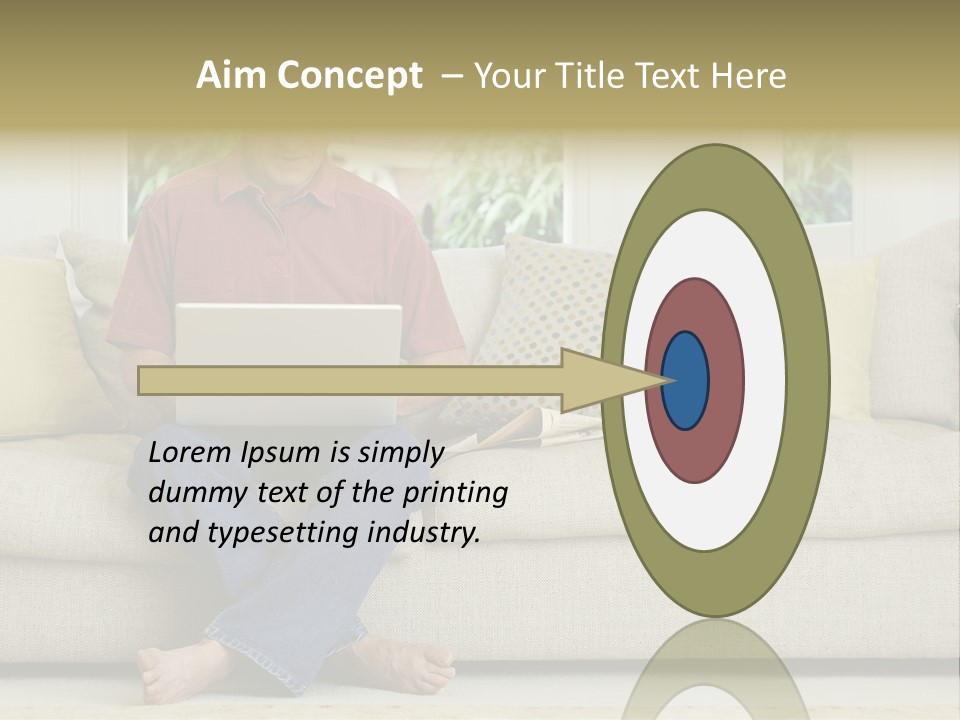 Aim Concept – Your Title Text Here

Lorem Ipsum is simply dummy text of the printing and typesetting industry.